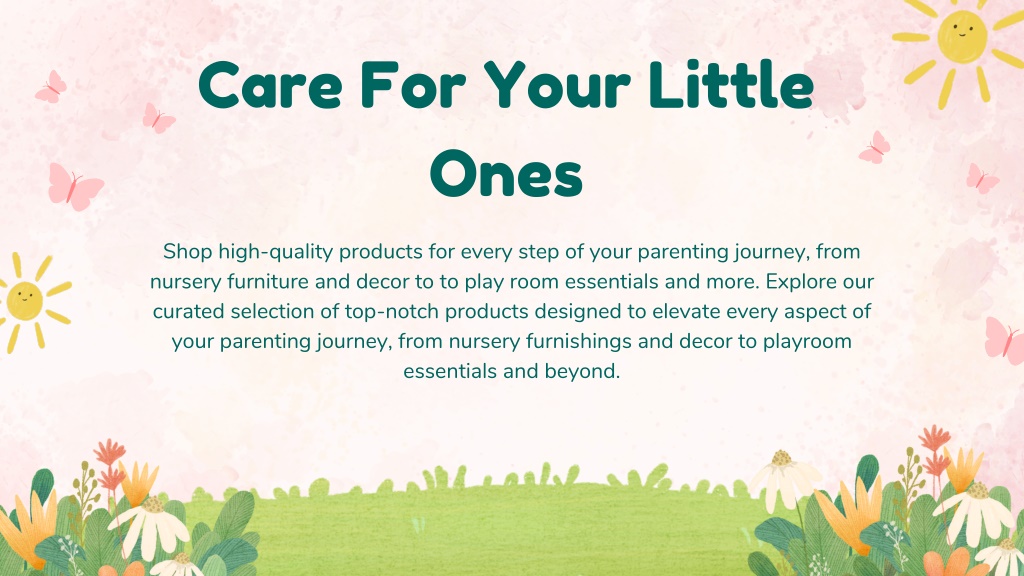 Care For Your Little Ones

Shop high-quality products for every step of your parenting journey, from nursery furniture and decor to to play room essentials and more. Explore our curated selection of top-notch products designed to elevate every aspect of your parenting journey, from nursery furnishings and decor to playroom essentials and beyond.